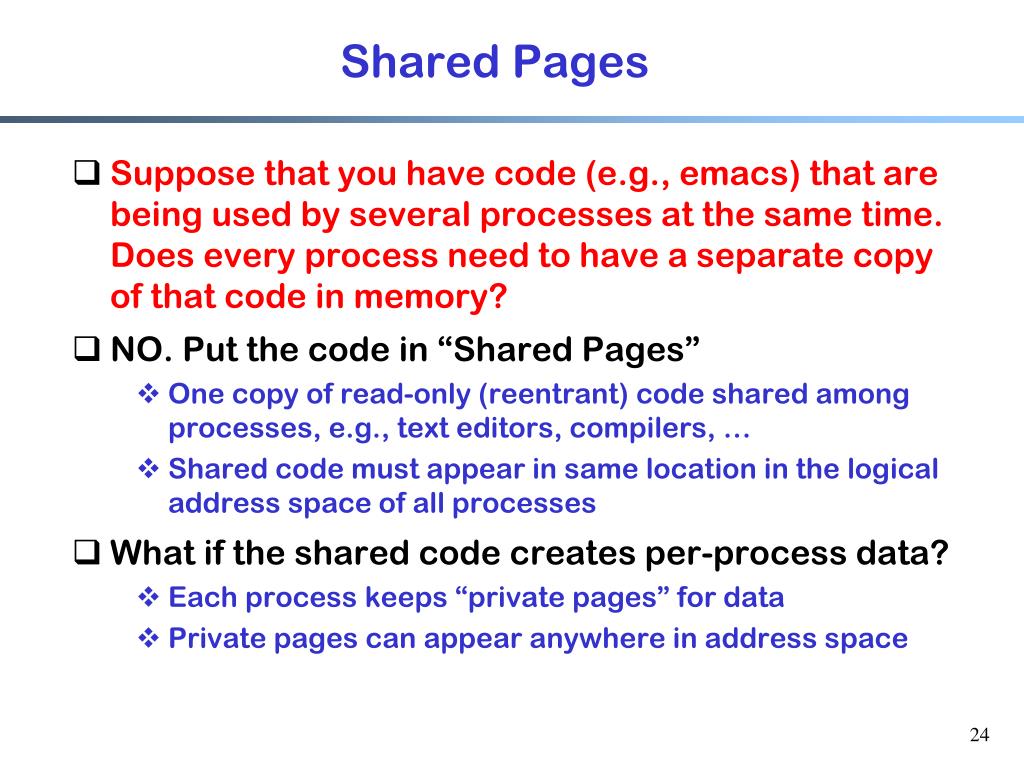 Shared Pages

❑ Suppose that you have code (e.g., emacs) that are being used by several processes at the same time. Does every process need to have a separate copy of that code in memory?

❑ NO. Put the code in “Shared Pages”

❖ One copy of read-only (reentrant) code shared among processes, e.g., text editors, compilers, …

❖ Shared code must appear in same location in the logical address space of all processes

❑ What if the shared code creates per-process data?

❖ Each process keeps “private pages” for data

❖ Private pages can appear anywhere in address space

24